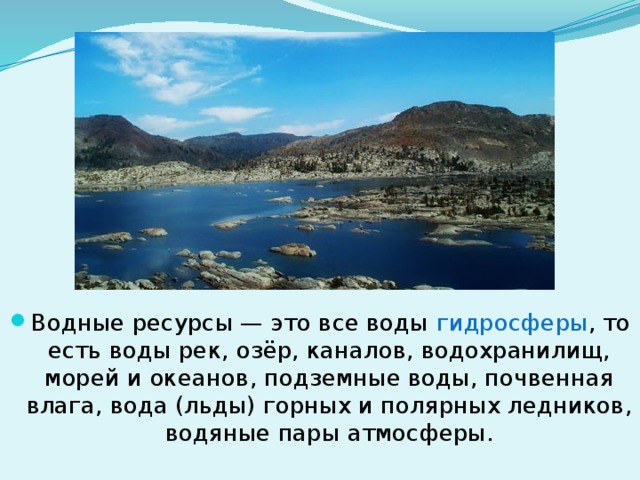 Водные ресурсы — это все воды гидросферы, то есть воды рек, озёр, каналов, водохранилищ, морей и океанов, подземные воды, почвенная влага, вода (льды) горных и полярных ледников, водяные пары атмосферы.